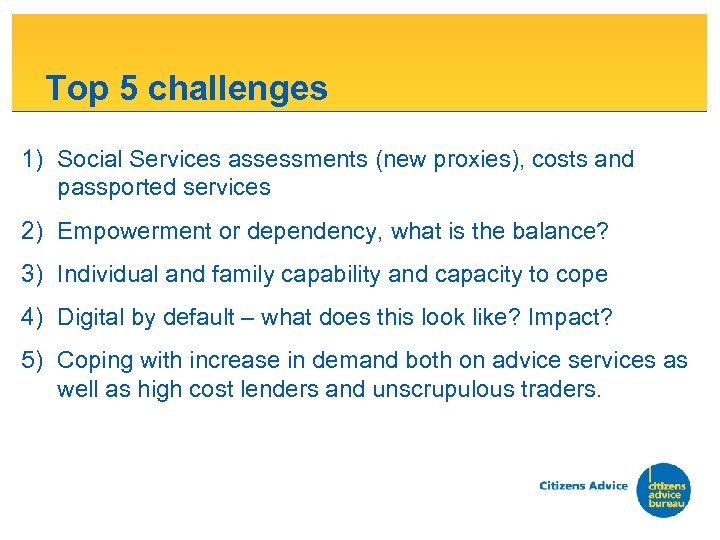 Top 5 challenges

1) Social Services assessments (new proxies), costs and passported services

2) Empowerment or dependency, what is the balance?

3) Individual and family capability and capacity to cope

4) Digital by default – what does this look like? Impact?

5) Coping with increase in demand both on advice services as well as high cost lenders and unscrupulous traders.

Citizens Advice

citizens advice bureau